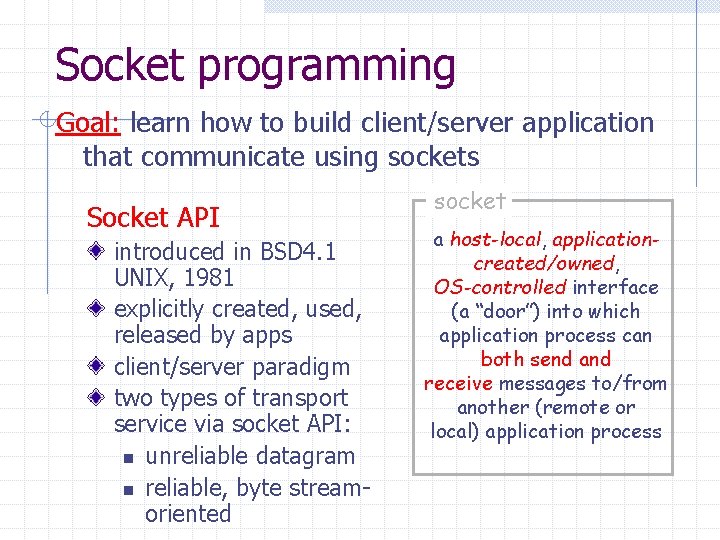 Socket programming

Goal: learn how to build client/server application that communicate using sockets

Socket API

introduced in BSD4.1 UNIX, 1981

explicitly created, used, released by apps

client/server paradigm

two types of transport service via socket API:

unreliable datagram

reliable, byte stream-oriented

socket

a host-local, application-created/owned, OS-controlled interface (a "door") into which application process can both send and receive messages to/from another (remote or local) application process